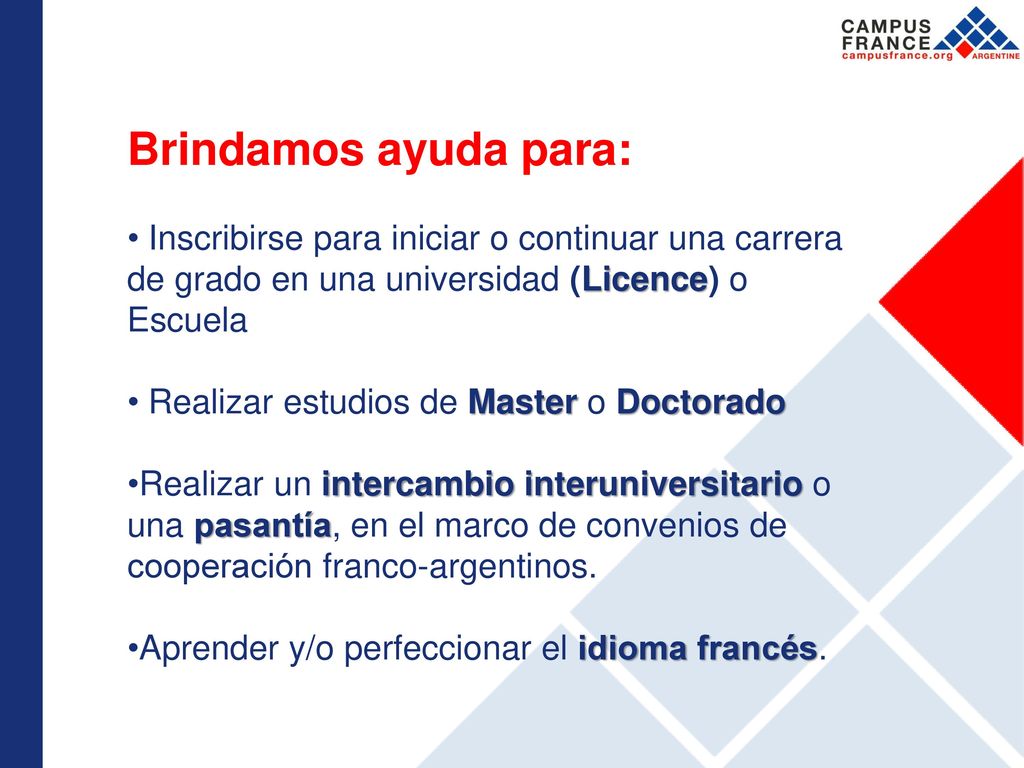 CAMPUS FRANCE
campusfrance.org ARGENTINE

Brindamos ayuda para:

• Inscribirse para iniciar o continuar una carrera de grado en una universidad (Licence) o Escuela

• Realizar estudios de Master o Doctorado

•Realizar un intercambio interuniversitario o una pasantía, en el marco de convenios de cooperación franco-argentinos.

•Aprender y/o perfeccionar el idioma francés.